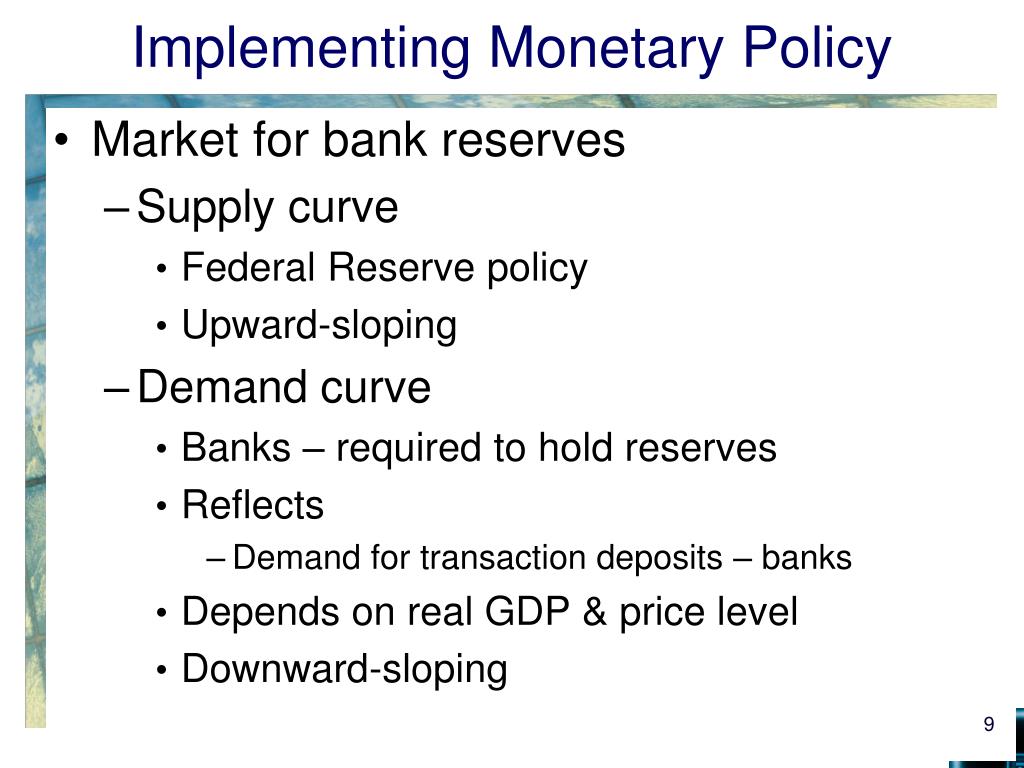 Implementing Monetary Policy

• Market for bank reserves
– Supply curve
• Federal Reserve policy
• Upward-sloping
– Demand curve
• Banks – required to hold reserves
• Reflects
– Demand for transaction deposits – banks
• Depends on real GDP & price level
• Downward-sloping

9